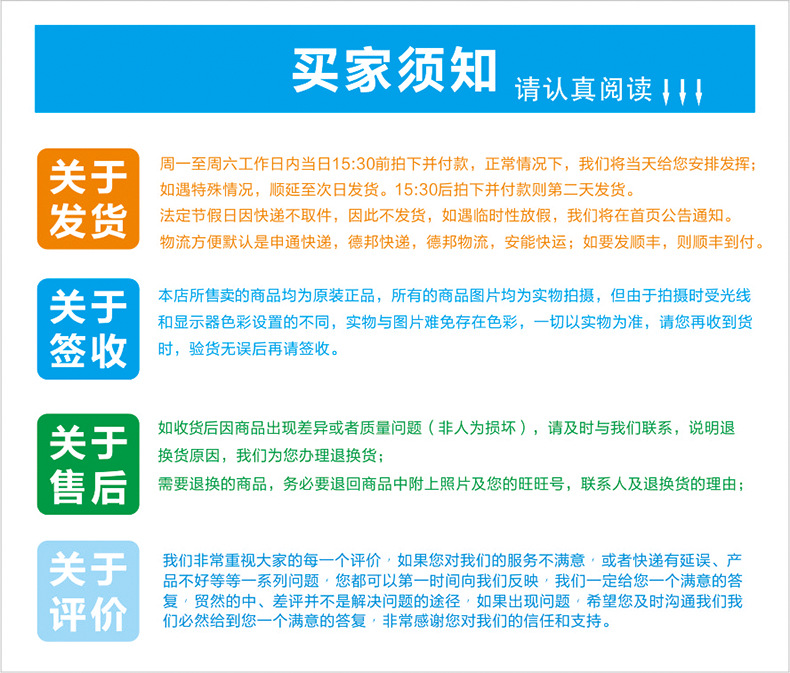 买家须知 请认真阅读

关于发货

周一至周六工作日内当日15:30前拍下并付款，正常情况下，我们将当天给您安排发挥；如遇特殊情况，顺延至次日发货。15:30后拍下并付款则第二天发货。
法定节假日因快递不取件，因此不发货，如遇临时性放假，我们将在首页公告通知。
物流方便默认是申通快递，德邦快递，德邦物流，安能快运；如要发顺丰，则顺丰到付。

关于签收

本店所售卖的商品均为原装正品，所有的商品图片均为实物拍摄，但由于拍摄时受光线和显示器色彩设置的不同，实物与图片难免存在色彩，一切以实物为准，请您再收到货时，验货无误后再请签收。

关于售后

如收货后因商品出现差异或者质量问题（非人为损坏），请及时与我们联系，说明退换货原因，我们为您办理退换货；
需要退换的商品，务必要退回商品中附上照片及您的旺旺号，联系人及退换货的理由；

关于评价

我们非常重视大家的每一个评价，如果您对我们的服务不满意，或者快递有延误、产品不好等等一系列问题，您都可以第一时间向我们反映，我们一定给您一个满意的答复，贸然的中、差评并不是解决问题的途径，如果出现问题，希望您及时沟通我们我们必然给到您一个满意的答复，非常感谢您对我们的信任和支持。